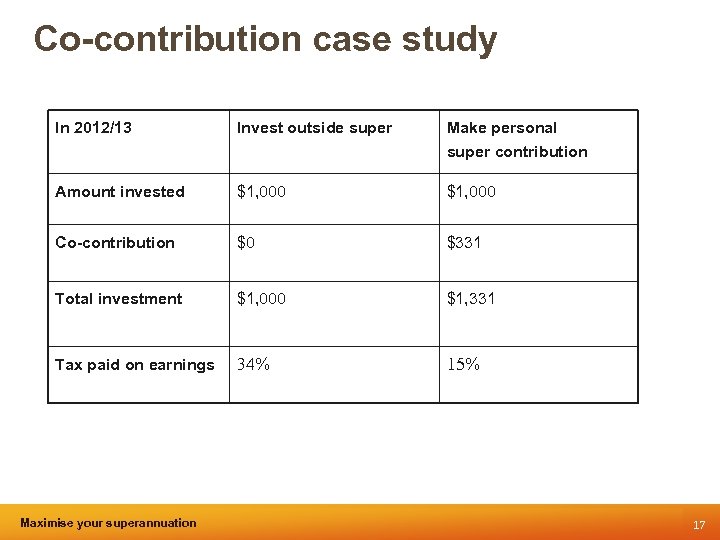 Co-contribution case study

| In 2012/13 | Invest outside super | Make personal super contribution |
|---|---|---|
| Amount invested | \$1,000 | \$1,000 |
| Co-contribution | \$0 | \$331 |
| Total investment | \$1,000 | \$1,331 |
| Tax paid on earnings | 34% | 15% |

Maximise your superannuation

17